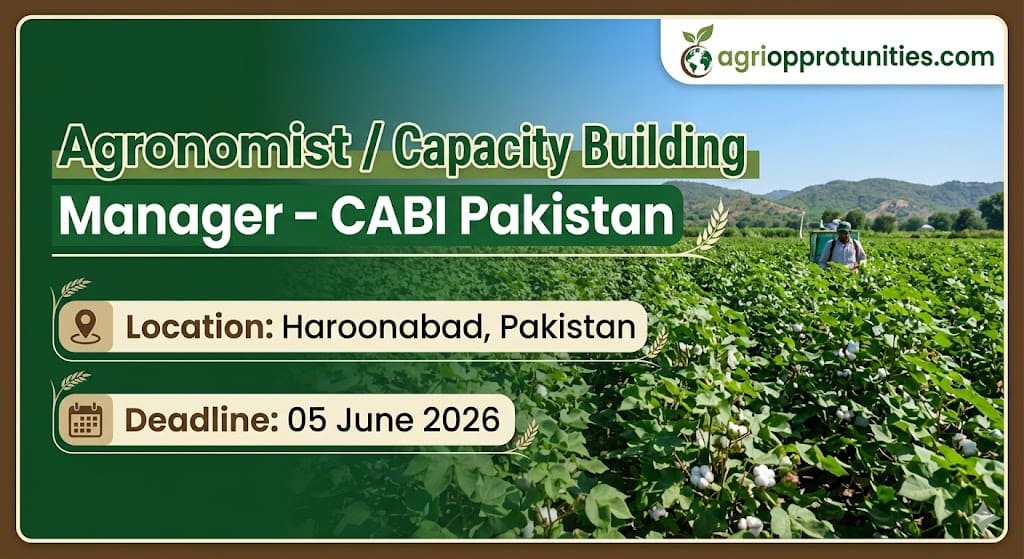 agriopprotunities.com

Agronomist / Capacity Building Manager - CABI Pakistan

Location: Haroonabad, Pakistan

Deadline: 05 June 2026